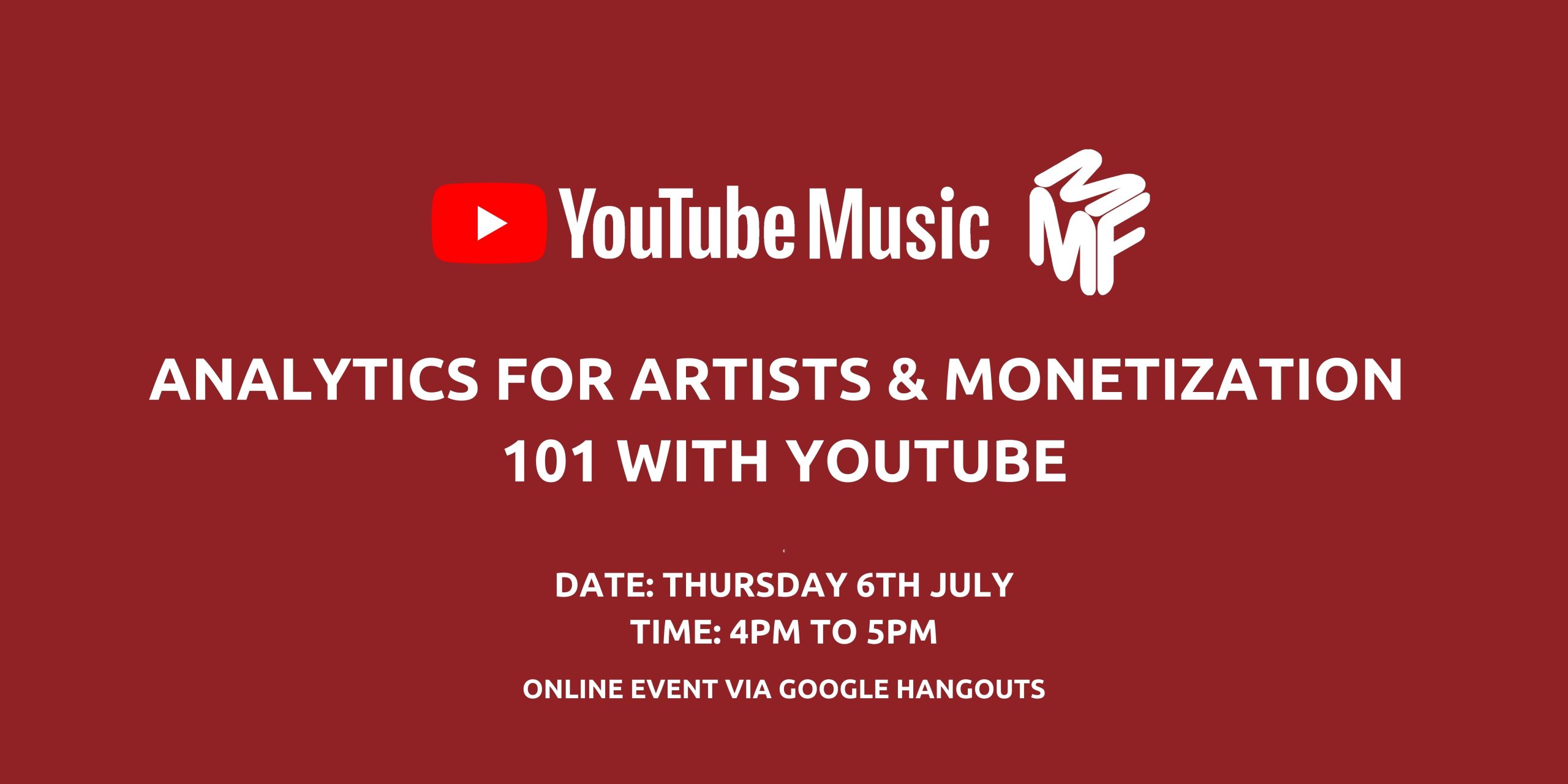 YouTube Music

MMF

ANALYTICS FOR ARTISTS & MONETIZATION 101 WITH YOUTUBE

DATE: THURSDAY 6TH JULY
TIME: 4PM TO 5PM

ONLINE EVENT VIA GOOGLE HANGOUTS